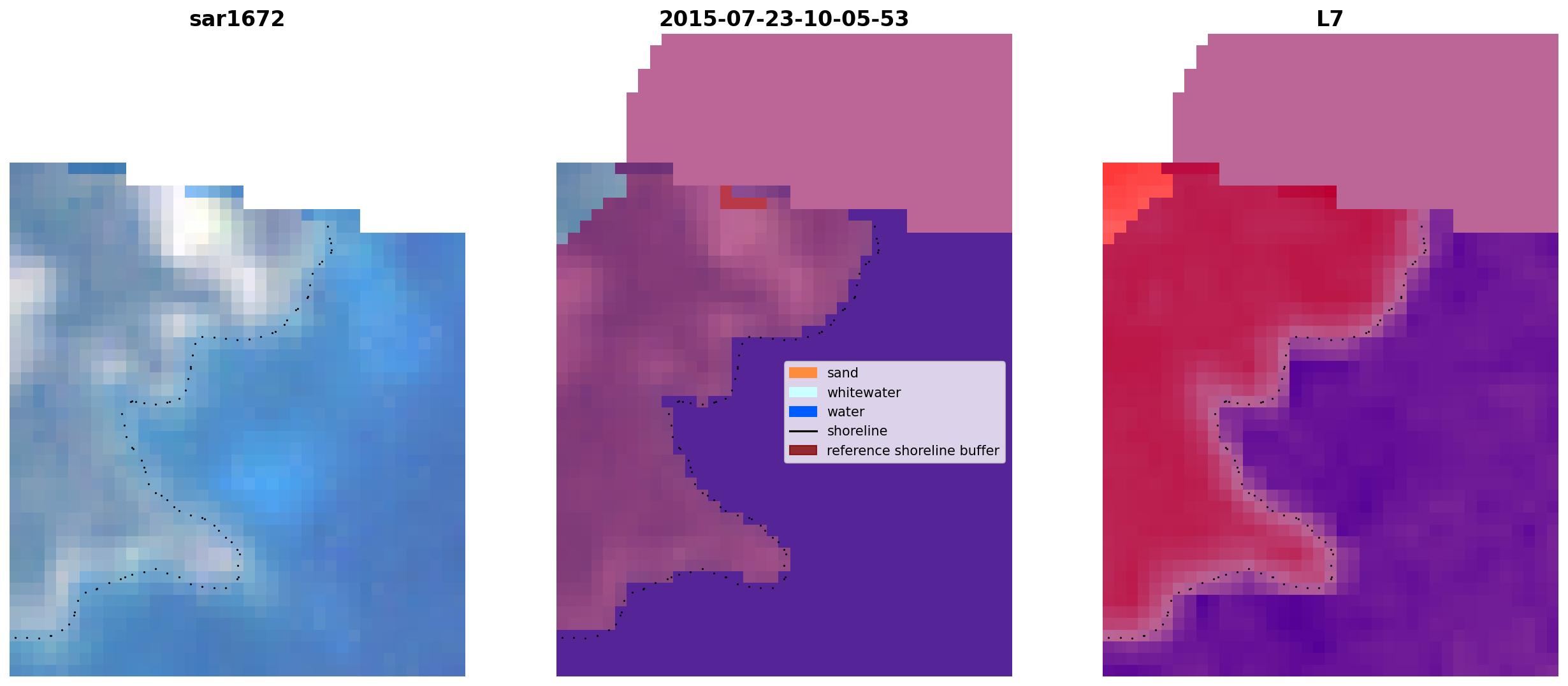 sar1672

2015-07-23-10-05-53

sand
whitewater
water
shoreline
reference shoreline buffer

L7